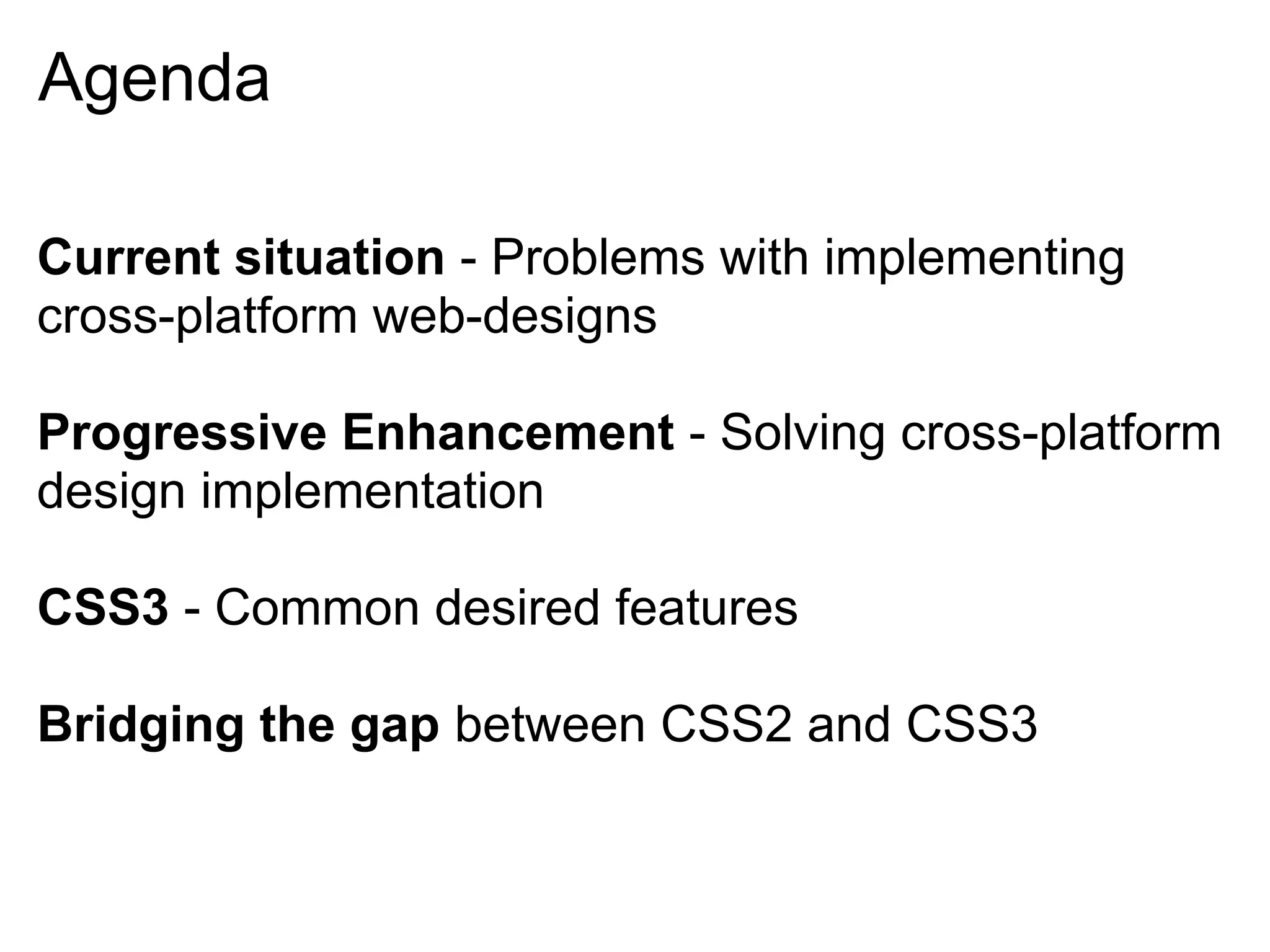 Agenda

Current situation - Problems with implementing cross-platform web-designs

Progressive Enhancement - Solving cross-platform design implementation

CSS3 - Common desired features

Bridging the gap between CSS2 and CSS3